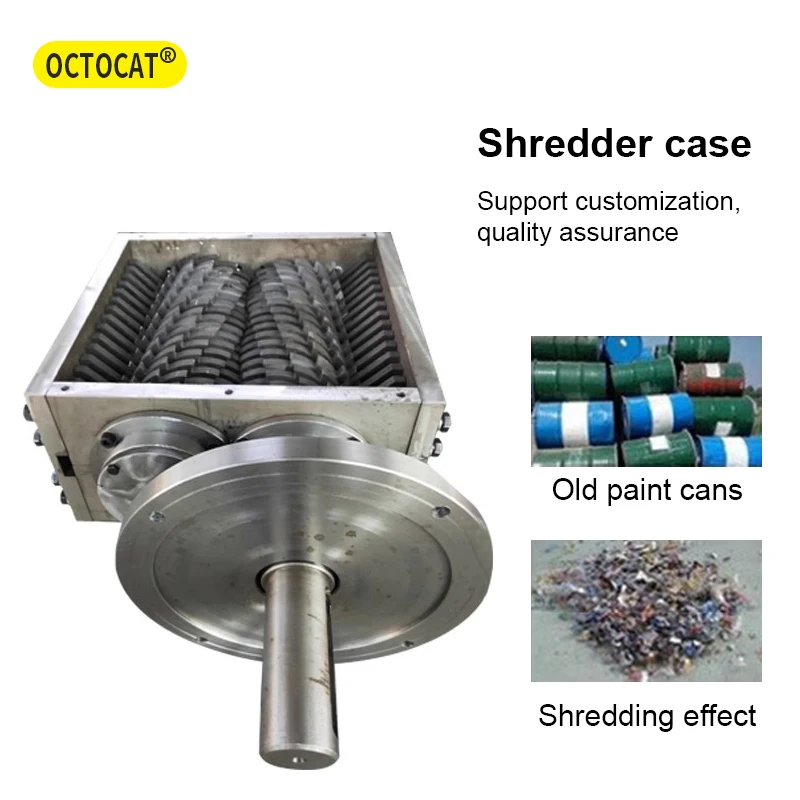 OCTOCAT®

Shredder case

Support customization, quality assurance

Old paint cans

Shredding effect